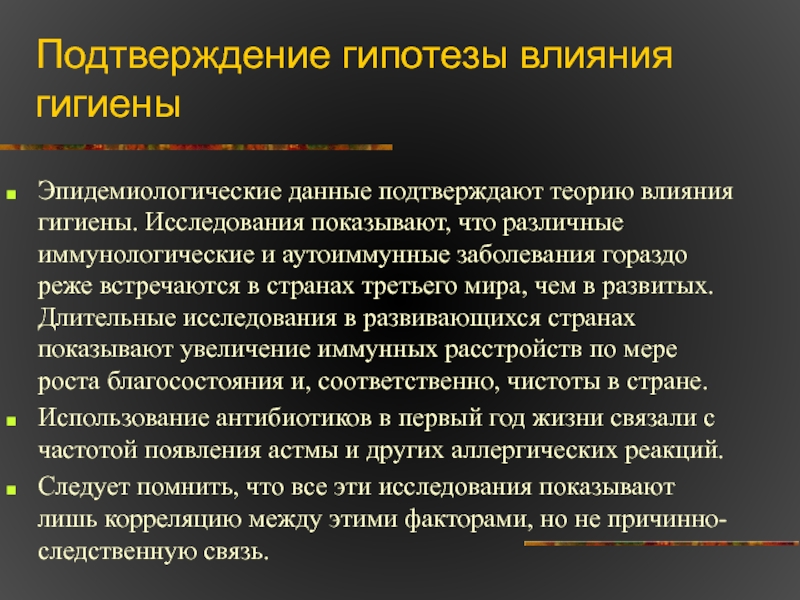 Подтверждение гипотезы влияния гигиены

Эпидемиологические данные подтверждают теорию влияния гигиены. Исследования показывают, что различные иммунологические и аутоиммунные заболевания гораздо реже встречаются в странах третьего мира, чем в развитых. Длительные исследования в развивающихся странах показывают увеличение иммунных расстройств по мере роста благосостояния и, соответственно, чистоты в стране.

Использование антибиотиков в первый год жизни связали с частотой появления астмы и других аллергических реакций.

Следует помнить, что все эти исследования показывают лишь корреляцию между этими факторами, но не причинно-следственную связь.